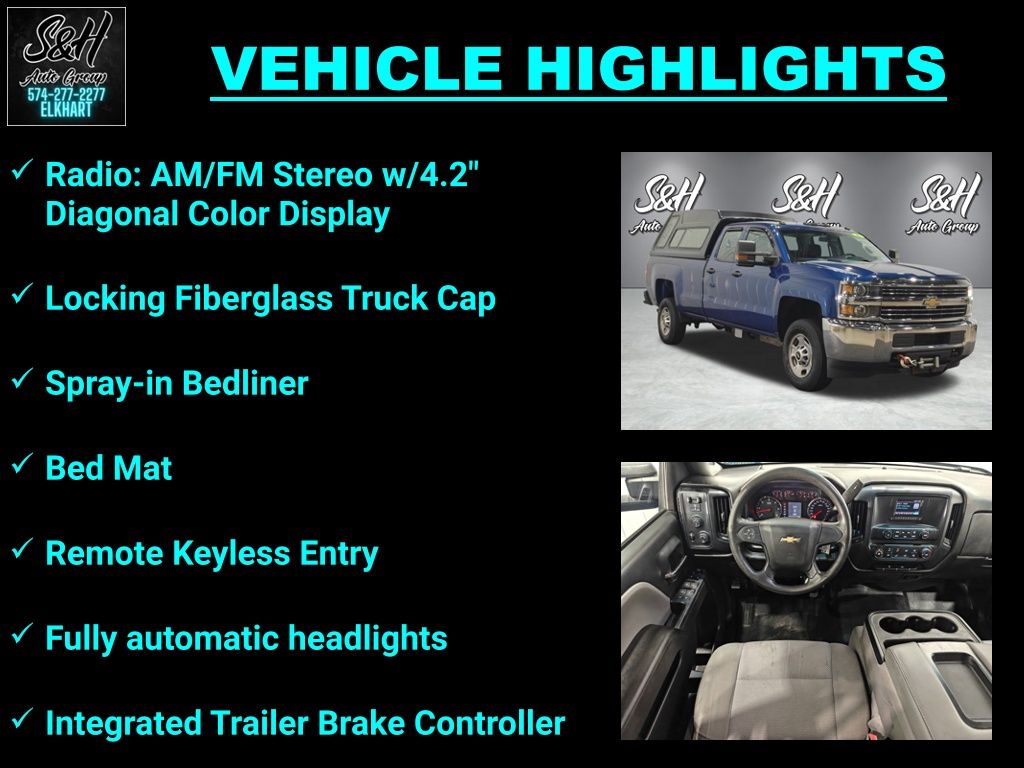 S&H
Auto Group
574-277-2277
ELKHART

VEHICLE HIGHLIGHTS

✓ Radio: AM/FM Stereo w/4.2" Diagonal Color Display

✓ Locking Fiberglass Truck Cap

✓ Spray-in Bedliner

✓ Bed Mat

✓ Remote Keyless Entry

✓ Fully automatic headlights

✓ Integrated Trailer Brake Controller

S&H Auto Group S&H Auto Group S&H Auto Group